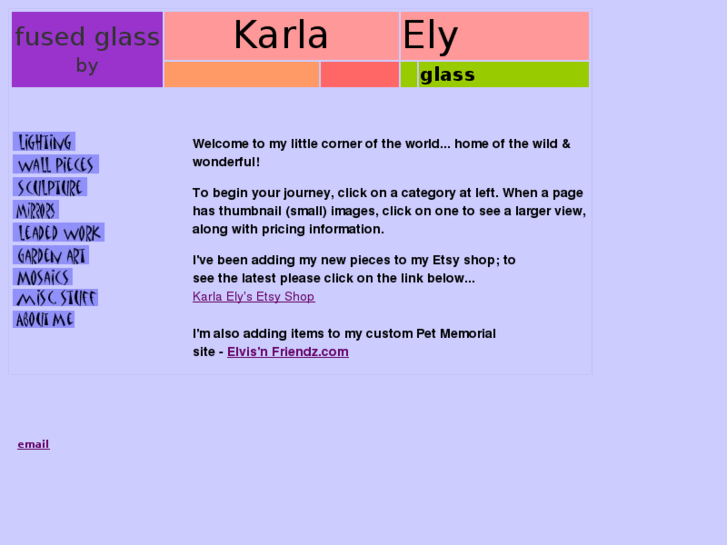 fused glass by

Karla Ely

glass

LIGHTING
WALL PIECES
SCULPTURE
MIRRORS
LEADED WORK
GARDEN ART
MOSAICS
MISC. STUFF
ABOUT ME

Welcome to my little corner of the world... home of the wild & wonderful!

To begin your journey, click on a category at left. When a page has thumbnail (small) images, click on one to see a larger view, along with pricing information.

I've been adding my new pieces to my Etsy shop; to see the latest please click on the link below...
Karla Ely's Etsy Shop

I'm also adding items to my custom Pet Memorial site - Elvis'n Friendz.com

email